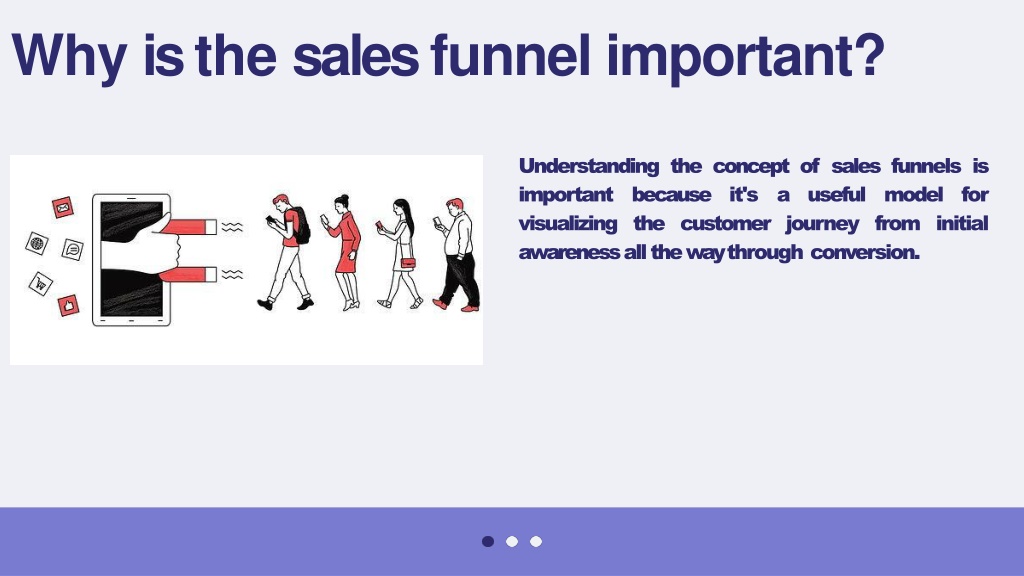 Why is the sales funnel important?

Understanding the concept of sales funnels is important because it's a useful model for visualizing the customer journey from initial awareness all the way through conversion.